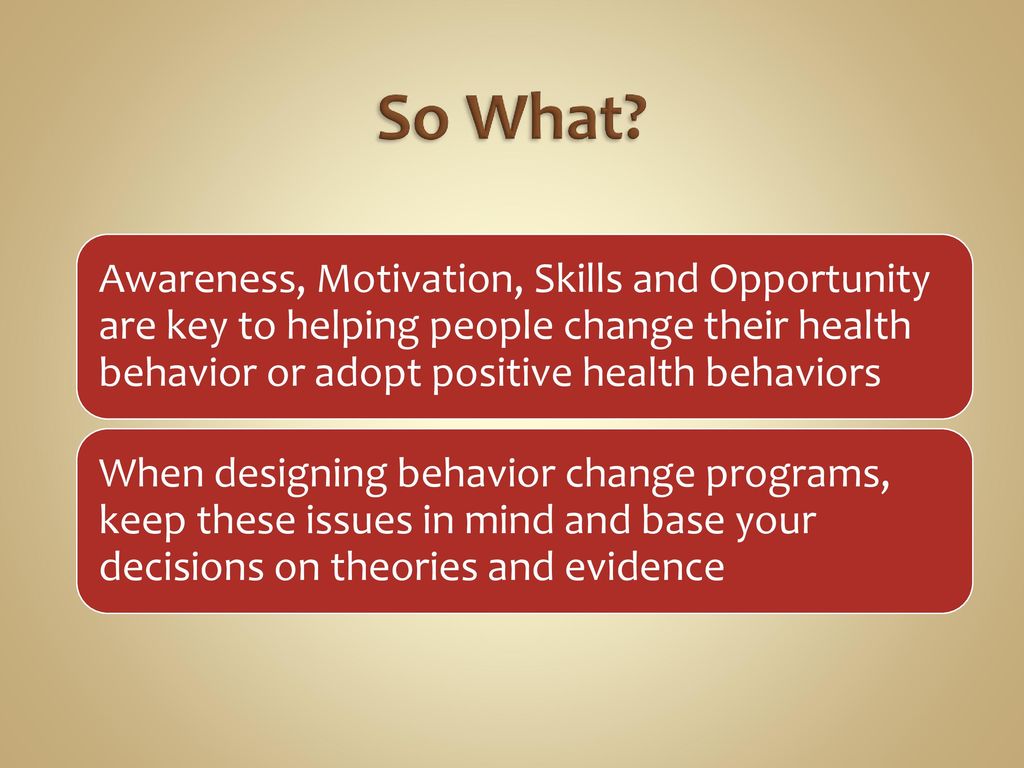 So What?

Awareness, Motivation, Skills and Opportunity are key to helping people change their health behavior or adopt positive health behaviors

When designing behavior change programs, keep these issues in mind and base your decisions on theories and evidence